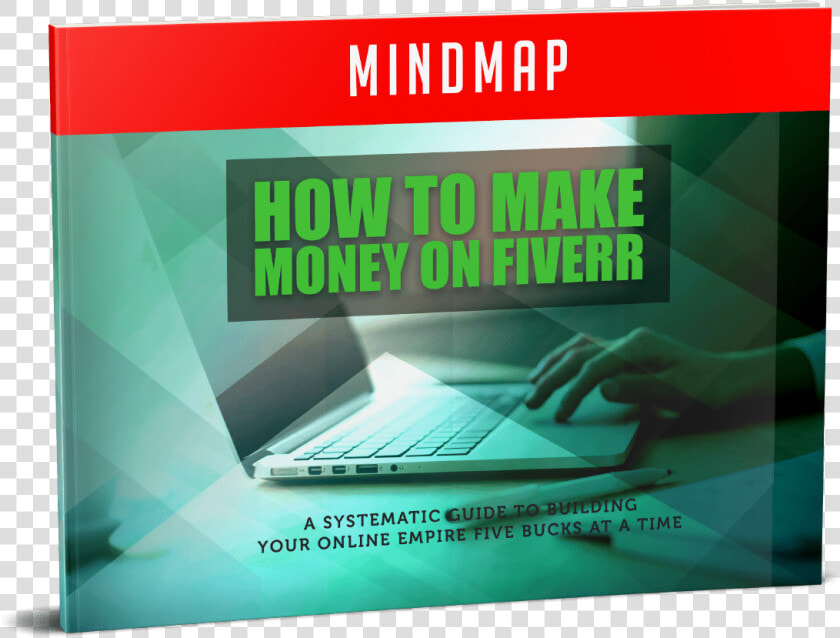 MINDMAP

HOW TO MAKE MONEY ON FIVERR

A SYSTEMATIC GUIDE TO BUILDING YOUR ONLINE EMPIRE FIVE BUCKS AT A TIME